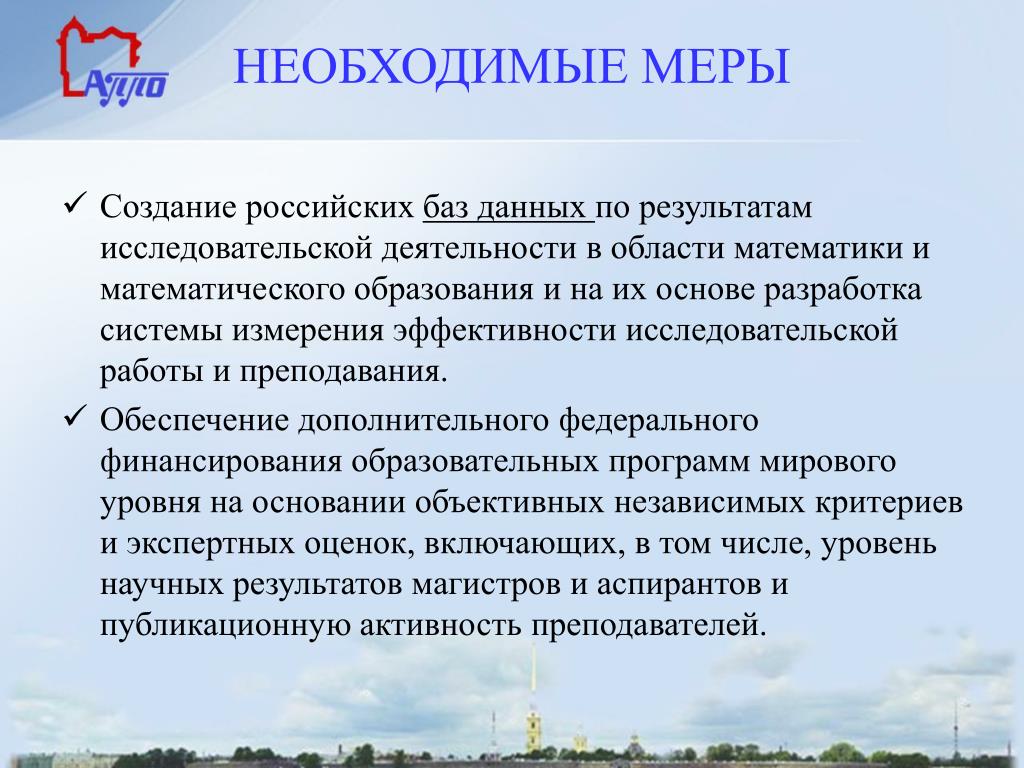 АППО

НЕОБХОДИМЫЕ МЕРЫ

✓ Создание российских баз данных по результатам исследовательской деятельности в области математики и математического образования и на их основе разработка системы измерения эффективности исследовательской работы и преподавания.

✓ Обеспечение дополнительного федерального финансирования образовательных программ мирового уровня на основании объективных независимых критериев и экспертных оценок, включающих, в том числе, уровень научных результатов магистров и аспирантов и публикационную активность преподавателей.